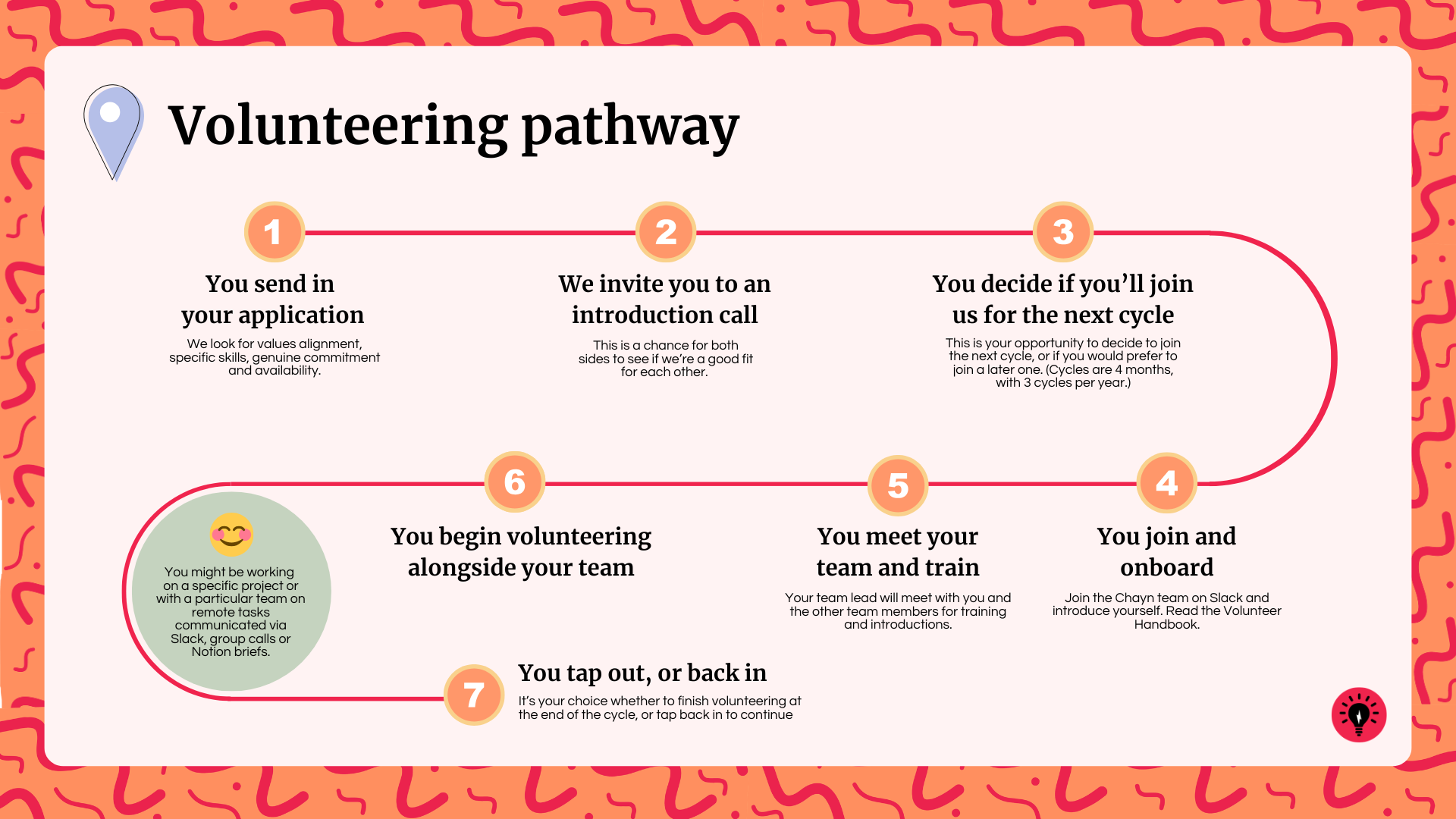 Volunteering pathway

1

You send in your application

We look for values alignment, specific skills, genuine commitment and availability.

2

We invite you to an introduction call

This is a chance for both sides to see if we're a good fit for each other.

3

You decide if you'll join us for the next cycle

This is your opportunity to decide to join the next cycle, or if you would prefer to join a later one. (Cycles are 4 months, with 3 cycles per year.)

4

You join and onboard

Join the Chayn team on Slack and introduce yourself. Read the Volunteer Handbook.

5

You meet your team and train

Your team lead will meet with you and the other team members for training and introductions.

6

You begin volunteering alongside your team

You might be working on a specific project or with a particular team on remote tasks communicated via Slack, group calls or Notion briefs.

7

You tap out, or back in

It's your choice whether to finish volunteering at the end of the cycle, or tap back in to continue